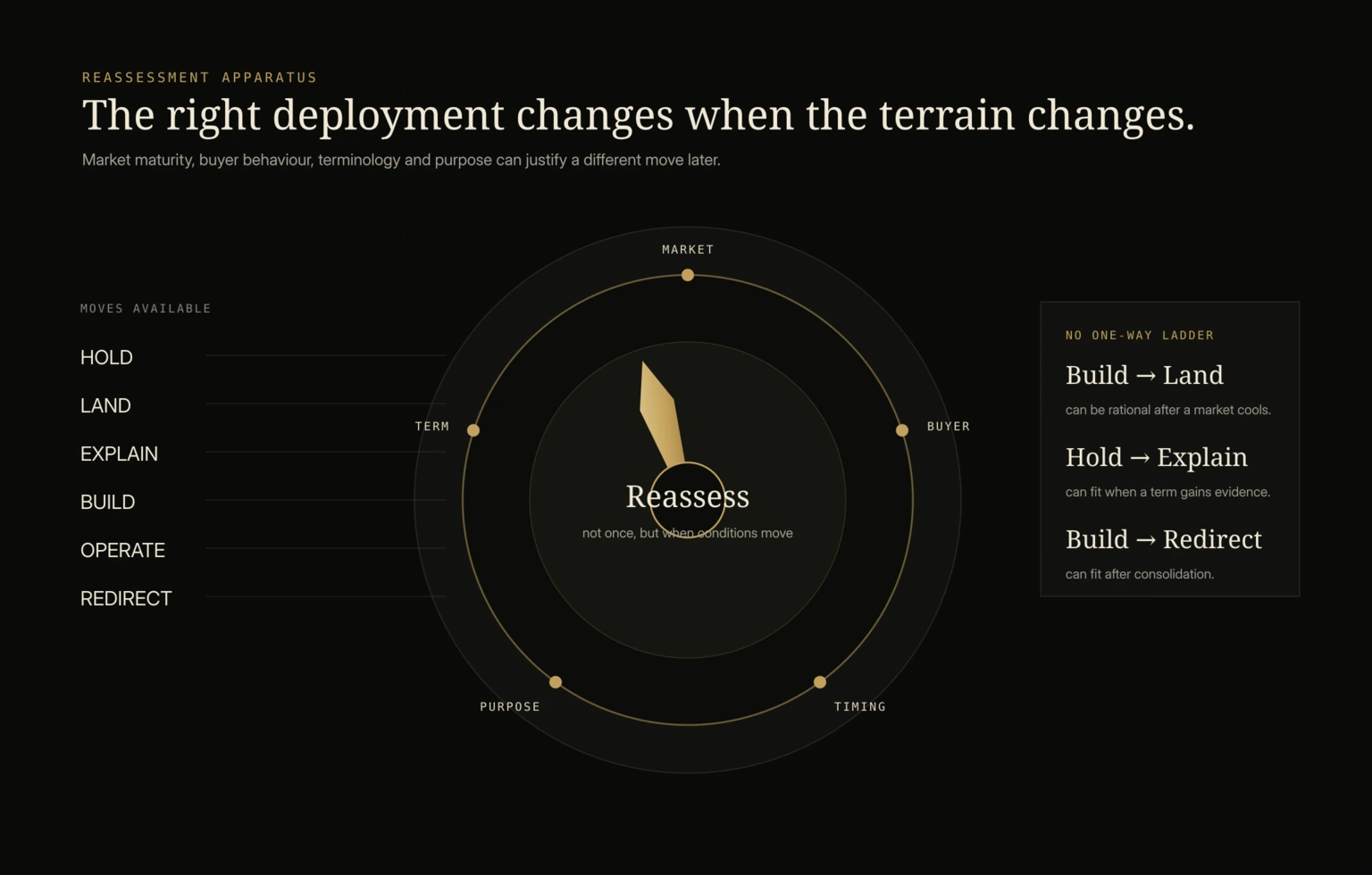 REASSESSMENT APPARATUS

The right deployment changes when the terrain changes.

Market maturity, buyer behaviour, terminology and purpose can justify a different move later.

MOVES AVAILABLE

HOLD

LAND

EXPLAIN

BUILD

OPERATE

REDIRECT

MARKET

TERM

BUYER

PURPOSE

TIMING

Reassess

not once, but when conditions move

NO ONE-WAY LADDER

Build → Land

can be rational after a market cools.

Hold → Explain

can fit when a term gains evidence.

Build → Redirect

can fit after consolidation.